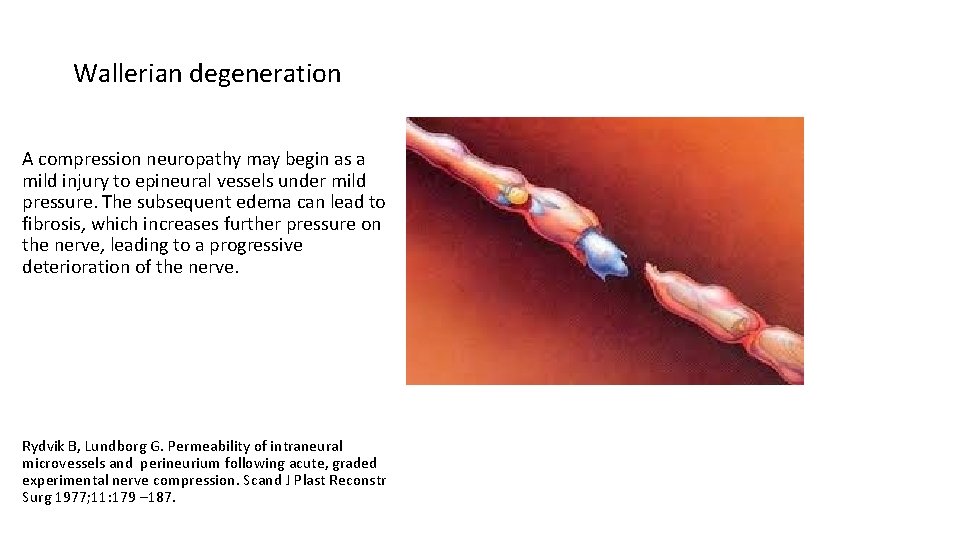 Wallerian degeneration

A compression neuropathy may begin as a mild injury to epineural vessels under mild pressure. The subsequent edema can lead to fibrosis, which increases further pressure on the nerve, leading to a progressive deterioration of the nerve.

Rydvik B, Lundborg G. Permeability of intraneural microvessels and perineurium following acute, graded experimental nerve compression. Scand J Plast Reconstr Surg 1977;11:179 –187.